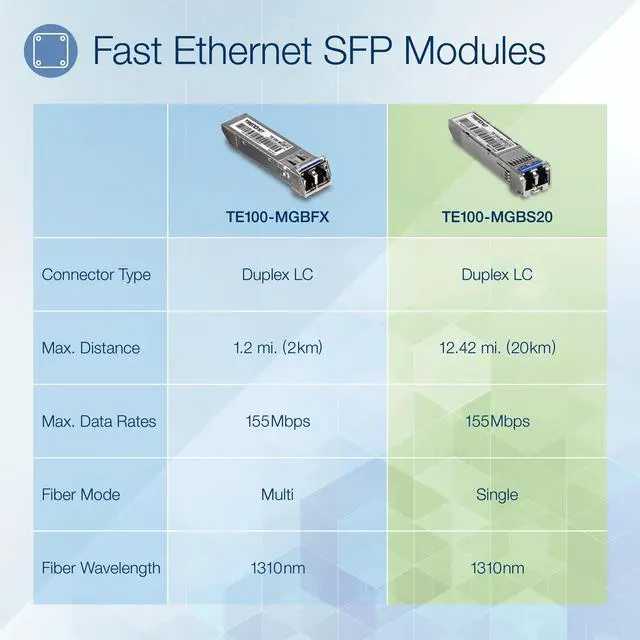 Fast Ethernet SFP Modules

| | TE100-MGBFX | TE100-MGBS20 |
|---|---|---|
| Connector Type | Duplex LC | Duplex LC |
| Max. Distance | 1.2 mi. (2km) | 12.42 mi. (20km) |
| Max. Data Rates | 155Mbps | 155Mbps |
| Fiber Mode | Multi | Single |
| Fiber Wavelength | 1310nm | 1310nm |